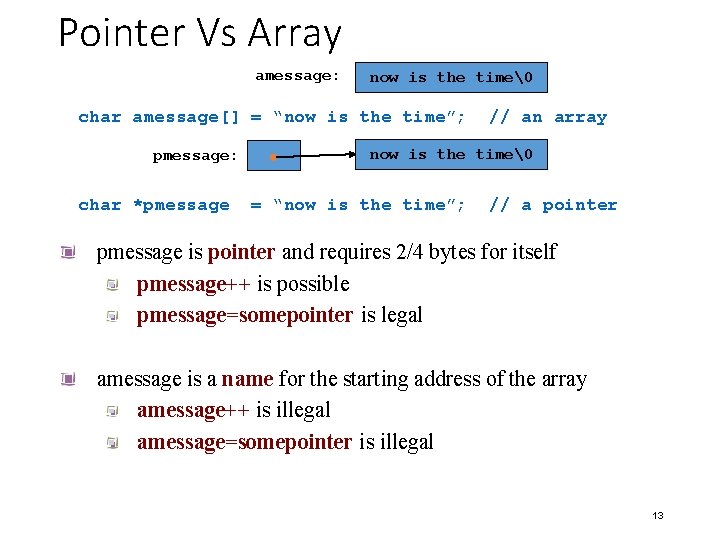 Pointer Vs Array

amessage: now is the time\0

char amessage[] = “now is the time”; // an array

pmessage: now is the time\0

char *pmessage = “now is the time”; // a pointer

pmessage is pointer and requires 2/4 bytes for itself

pmessage++ is possible

pmessage=somepointer is legal

amessage is a name for the starting address of the array

amessage++ is illegal

amessage=somepointer is illegal

13